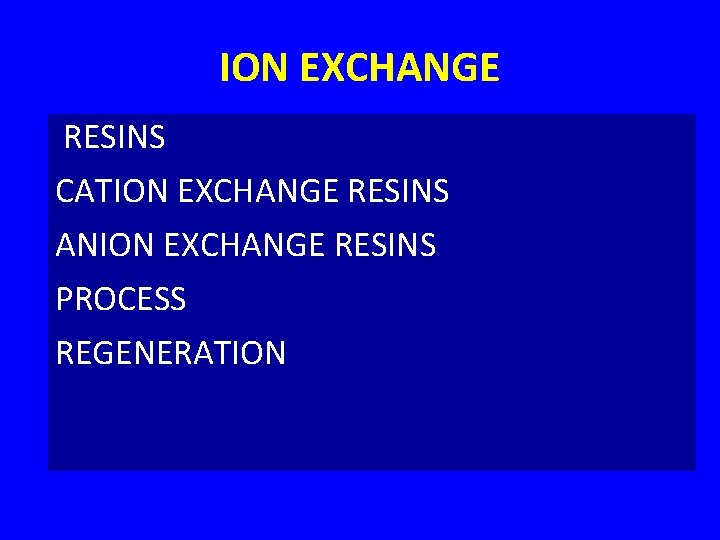 ION EXCHANGE

RESINS

CATION EXCHANGE RESINS

ANION EXCHANGE RESINS

PROCESS

REGENERATION